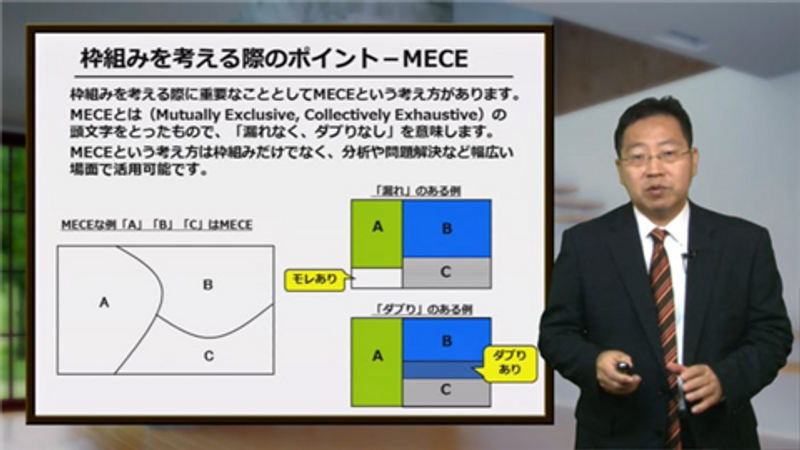 枠組みを考える際のポイント－MECE

枠組みを考える際に重要なこととしてMECEという考え方があります。

MECEとは（Mutually Exclusive, Collectively Exhaustive）の頭文字をとったもので、「漏れなく、ダブりなし」を意味します。

MECEという考え方は枠組みだけでなく、分析や問題解決など幅広い場面で活用可能です。

MECEな例「A」「B」「C」はMECE

A

B

C

「漏れ」のある例

A

B

C

モレあり

「ダブり」のある例

A

B

C

ダブりあり